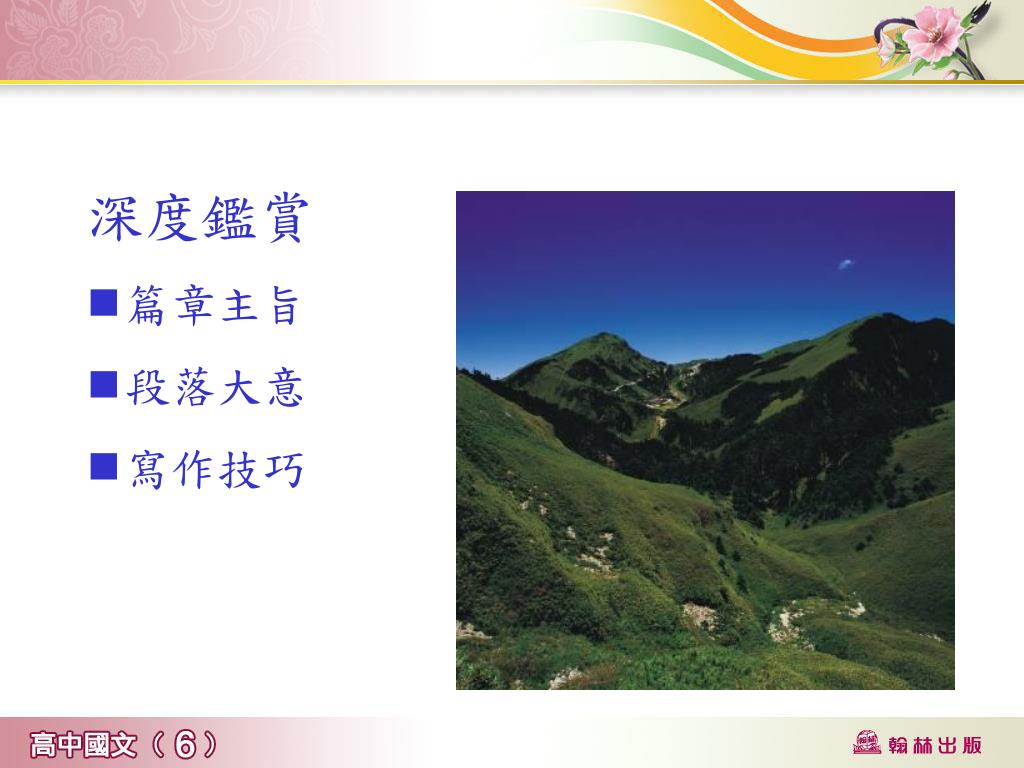 深度鑑賞

■篇章主旨

■段落大意

■寫作技巧

高中國文（6）

翰林出版